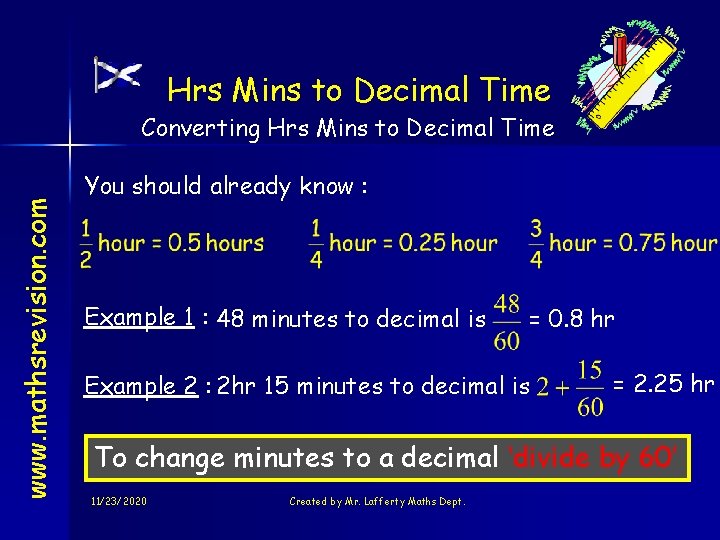 www.mathsrevision.com

Hrs Mins to Decimal Time

Converting Hrs Mins to Decimal Time

You should already know :

$\frac{1}{2}$ hour = 0.5 hours   $\frac{1}{4}$ hour = 0.25 hour   $\frac{3}{4}$ hour = 0.75 hour

Example 1 : 48 minutes to decimal is $\frac{48}{60}$ = 0.8 hr

Example 2 : 2hr 15 minutes to decimal is $2 + \frac{15}{60}$ = 2.25 hr

To change minutes to a decimal 'divide by 60'

11/23/2020

Created by Mr. Lafferty Maths Dept.